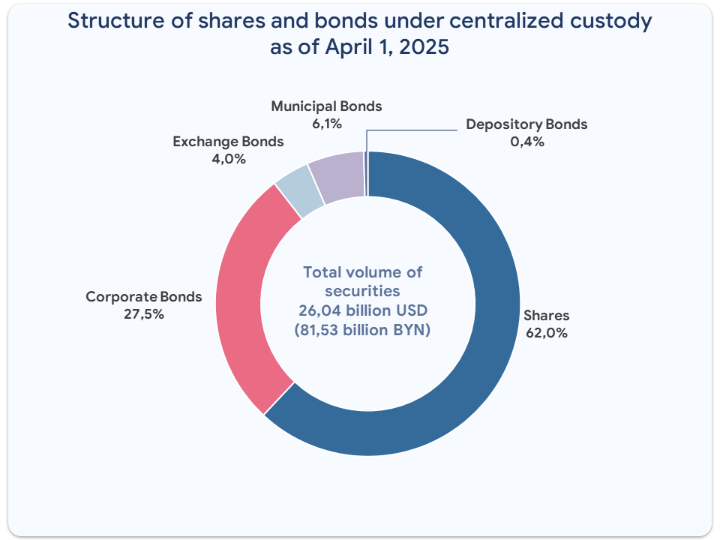 Structure of shares and bonds under centralized custody as of April 1, 2025

Municipal Bonds
6,1%

Depository Bonds
0,4%

Exchange Bonds
4,0%

Corporate Bonds
27,5%

Total volume of securities
26,04 billion USD
(81,53 billion BYN)

Shares
62,0%